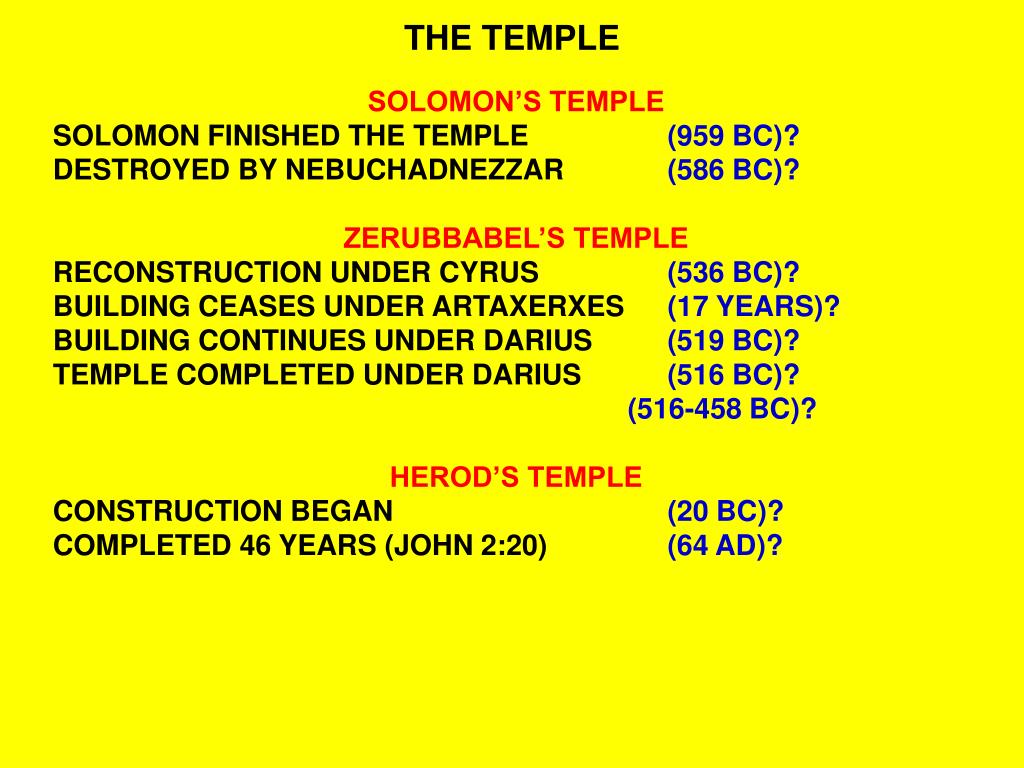 THE TEMPLE

SOLOMON'S TEMPLE
SOLOMON FINISHED THE TEMPLE (959 BC)?
DESTROYED BY NEBUCHADNEZZAR (586 BC)?

ZERUBBABEL'S TEMPLE
RECONSTRUCTION UNDER CYRUS (536 BC)?
BUILDING CEASES UNDER ARTAXERXES (17 YEARS)?
BUILDING CONTINUES UNDER DARIUS (519 BC)?
TEMPLE COMPLETED UNDER DARIUS (516 BC)?
(516-458 BC)?

HEROD'S TEMPLE
CONSTRUCTION BEGAN (20 BC)?
COMPLETED 46 YEARS (JOHN 2:20) (64 AD)?